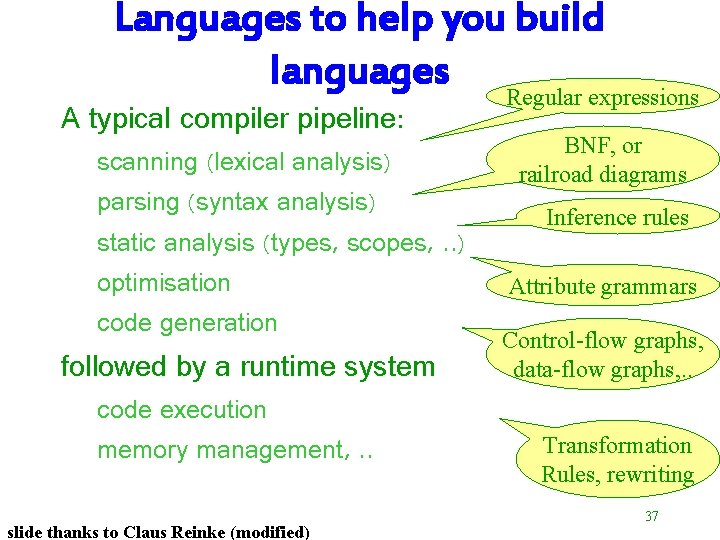 Languages to help you build languages

A typical compiler pipeline:

scanning (lexical analysis)

parsing (syntax analysis)

static analysis (types, scopes, ..)

optimisation

code generation

followed by a runtime system

code execution

memory management, ..

Regular expressions

BNF, or railroad diagrams

Inference rules

Attribute grammars

Control-flow graphs, data-flow graphs,..

Transformation Rules, rewriting

37

slide thanks to Claus Reinke (modified)